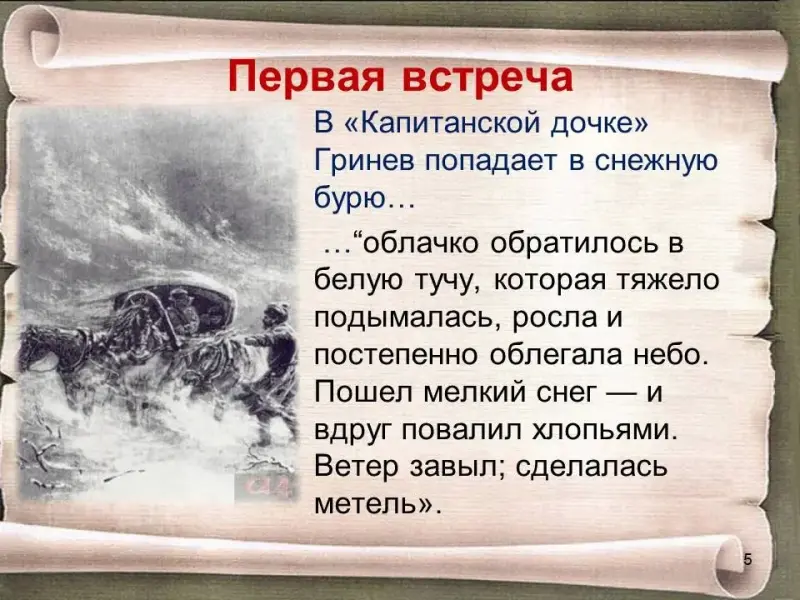 Первая встреча

В «Капитанской дочке» Гринев попадает в снежную бурю…

…“облачко обратилось в белую тучу, которая тяжело подымалась, росла и постепенно облегала небо. Пошел мелкий снег — и вдруг повалил хлопьями. Ветер завыл; сделалась метель».

5